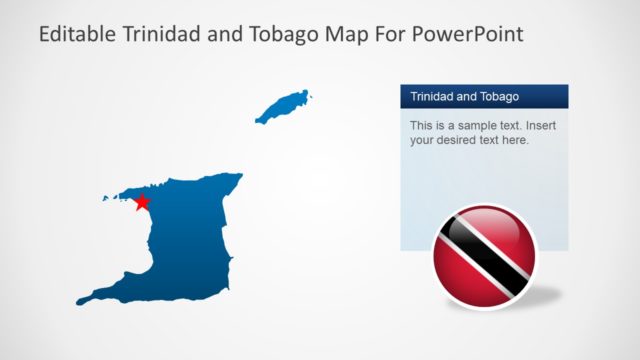 Editable Trinidad and Tobago Map For PowerPoint

Trinidad and Tobago

This is a sample text. Insert your desired text here.